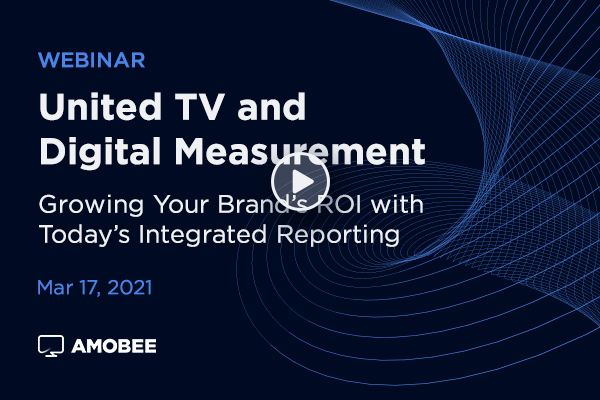 WEBINAR

United TV and Digital Measurement

Growing Your Brand's ROI with Today's Integrated Reporting

Mar 17, 2021

AMOBEE